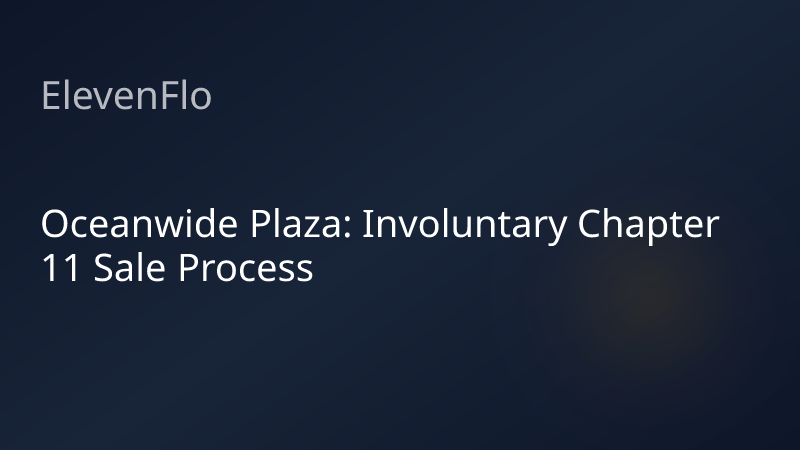 ElevenFlo

Oceanwide Plaza: Involuntary Chapter 11 Sale Process